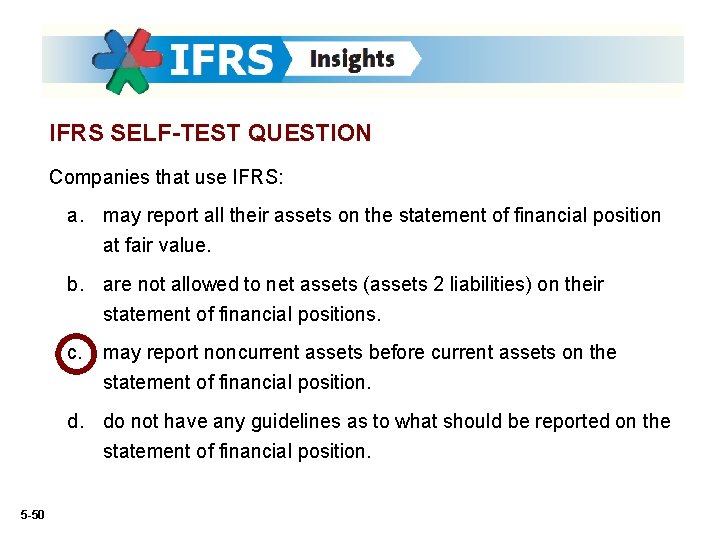 IFRS Insights

IFRS SELF-TEST QUESTION

Companies that use IFRS:

a. may report all their assets on the statement of financial position at fair value.

b. are not allowed to net assets (assets 2 liabilities) on their statement of financial positions.

c. may report noncurrent assets before current assets on the statement of financial position.

d. do not have any guidelines as to what should be reported on the statement of financial position.

5-50